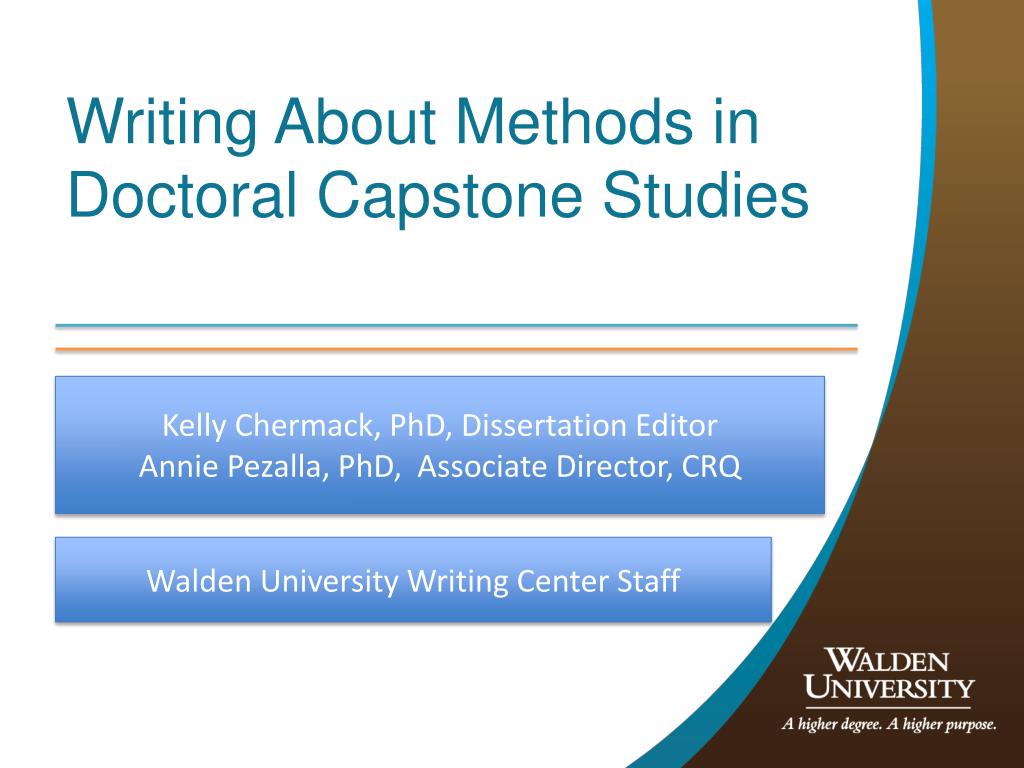 Writing About Methods in Doctoral Capstone Studies

Kelly Chermack, PhD, Dissertation Editor
Annie Pezalla, PhD, Associate Director, CRQ

Walden University Writing Center Staff

WALDEN UNIVERSITY
A higher degree. A higher purpose.